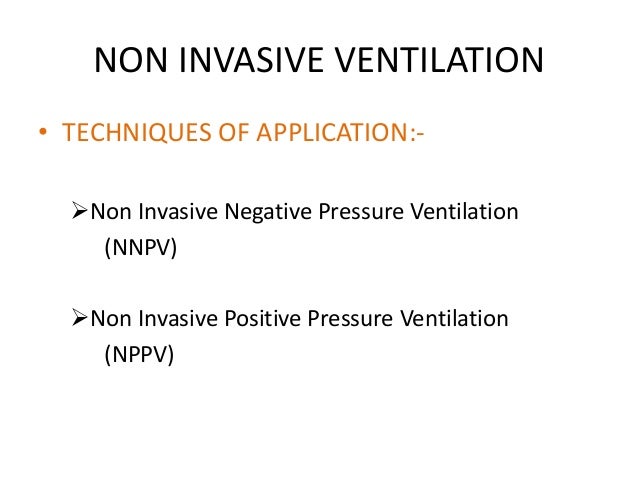 NON INVASIVE VENTILATION

• TECHNIQUES OF APPLICATION:-

➢Non Invasive Negative Pressure Ventilation (NNPV)

➢Non Invasive Positive Pressure Ventilation (NPPV)